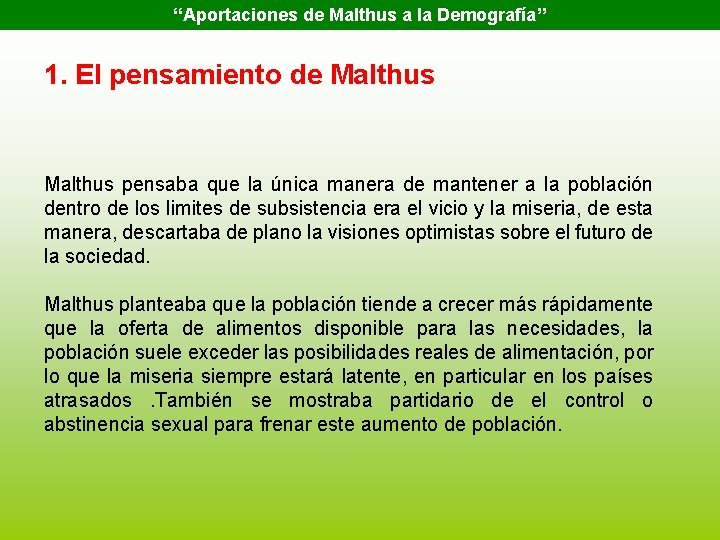 “Aportaciones de Malthus a la Demografía”

1. El pensamiento de Malthus

Malthus pensaba que la única manera de mantener a la población dentro de los limites de subsistencia era el vicio y la miseria, de esta manera, descartaba de plano la visiones optimistas sobre el futuro de la sociedad.

Malthus planteaba que la población tiende a crecer más rápidamente que la oferta de alimentos disponible para las necesidades, la población suele exceder las posibilidades reales de alimentación, por lo que la miseria siempre estará latente, en particular en los países atrasados .También se mostraba partidario de el control o abstinencia sexual para frenar este aumento de población.